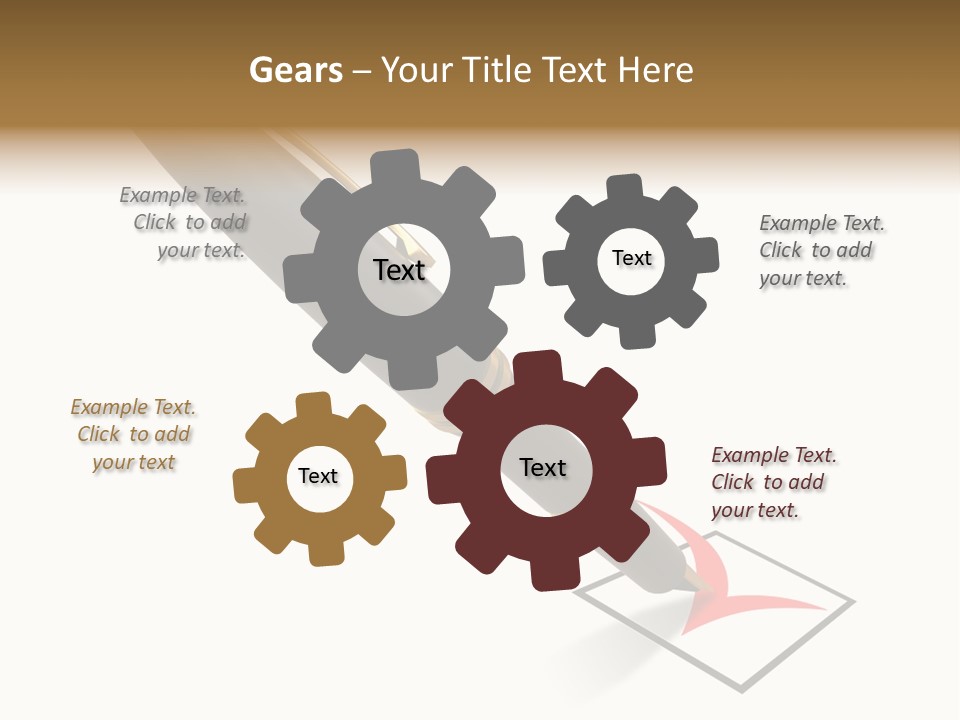 Gears – Your Title Text Here

Example Text. Click to add your text.

Text

Text

Example Text. Click to add your text.

Example Text. Click to add your text

Text

Text

Example Text. Click to add your text.